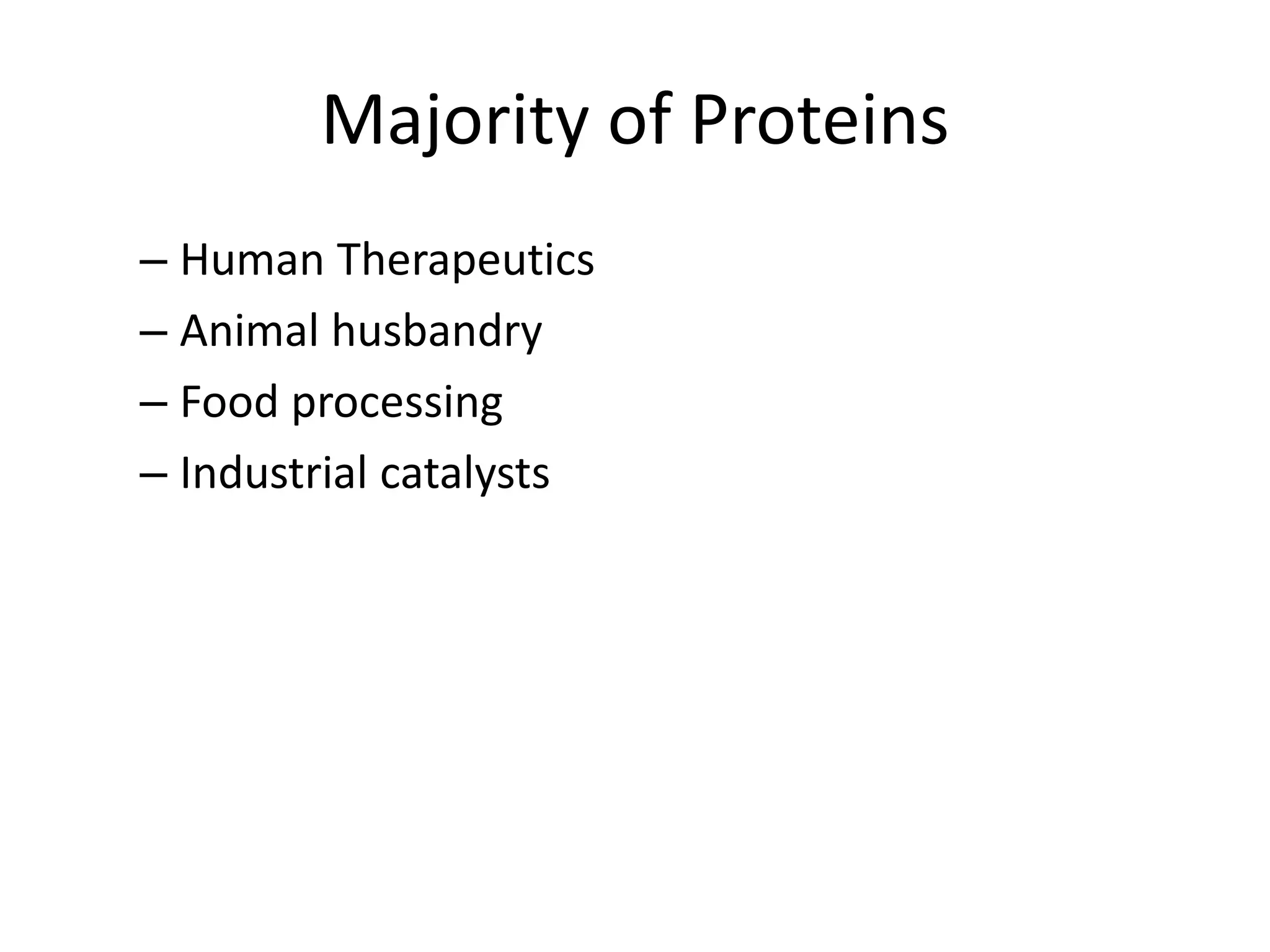 Majority of Proteins

– Human Therapeutics
– Animal husbandry
– Food processing
– Industrial catalysts